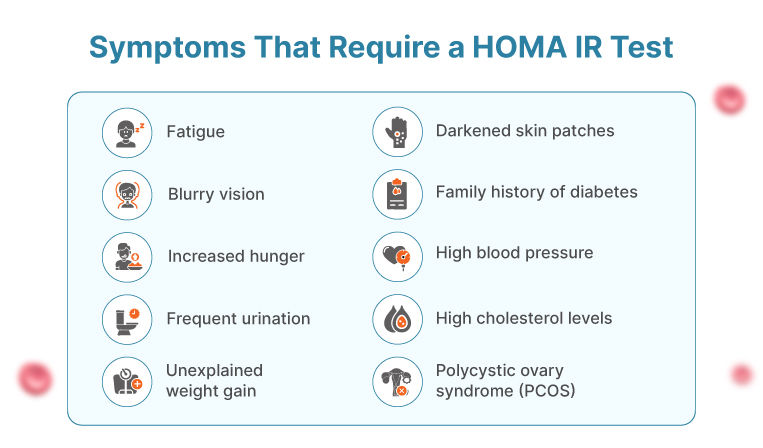 Symptoms That Require a HOMA IR Test

Fatigue

Blurry vision

Increased hunger

Frequent urination

Unexplained weight gain

Darkened skin patches

Family history of diabetes

High blood pressure

High cholesterol levels

Polycystic ovary syndrome (PCOS)